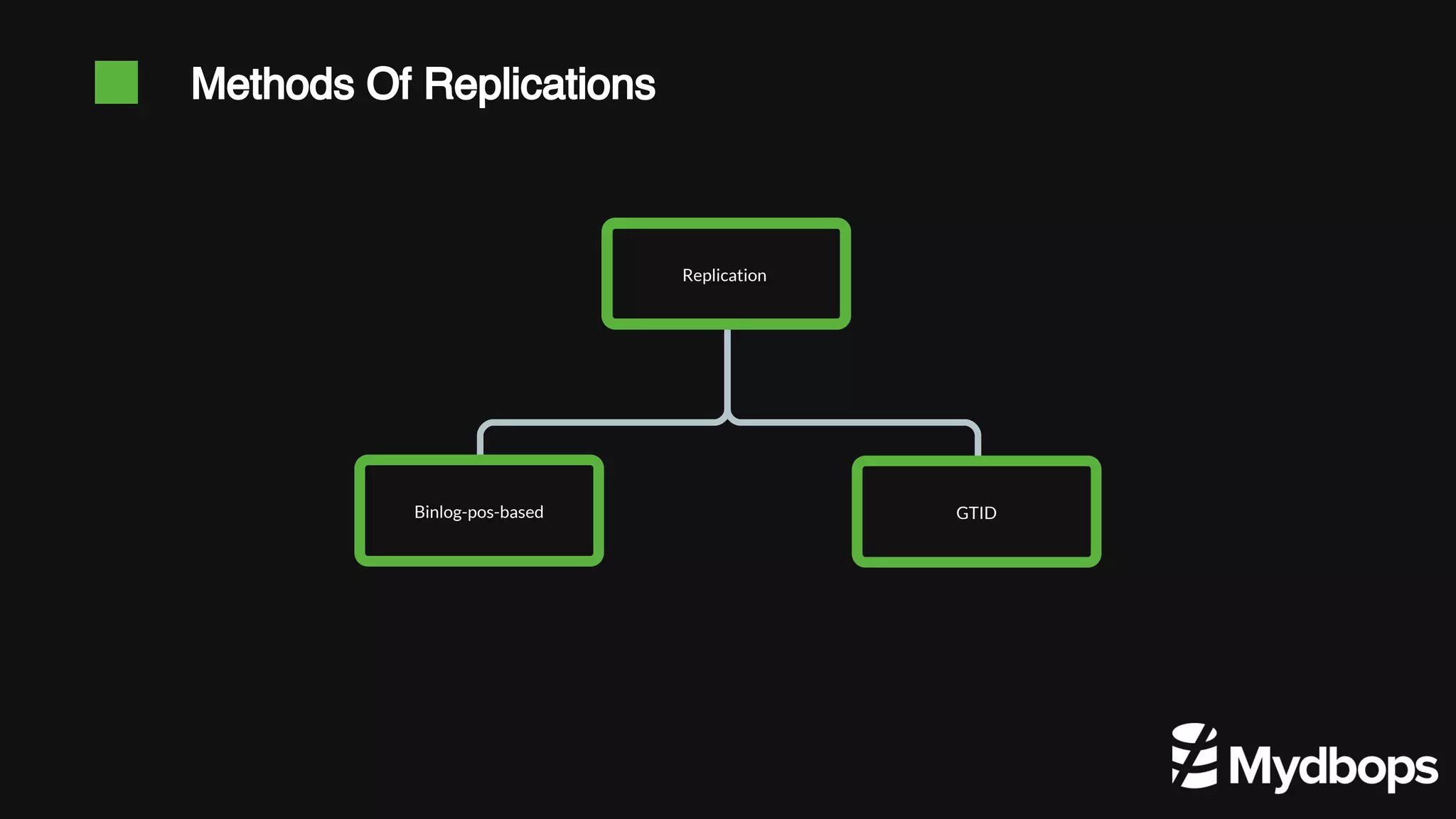 Methods Of Replications

Replication

Binlog-pos-based

GTID

Mydbops